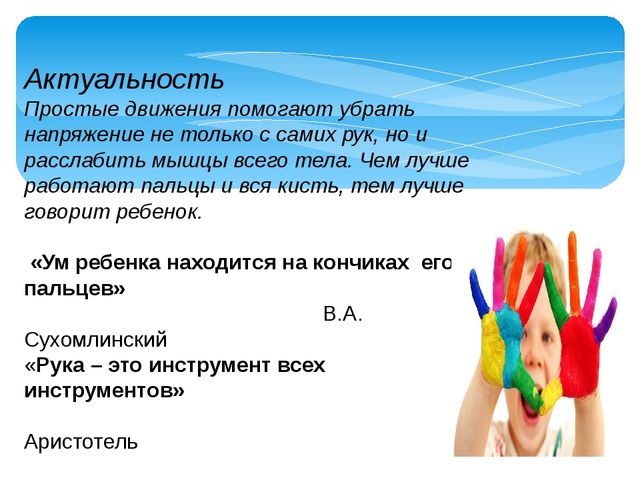 Актуальность
Простые движения помогают убрать напряжение не только с самих рук, но и расслабить мышцы всего тела. Чем лучше работают пальцы и вся кисть, тем лучше говорит ребенок.

«Ум ребенка находится на кончиках его пальцев»
В.А. Сухомлинский
«Рука – это инструмент всех инструментов»

Аристотель